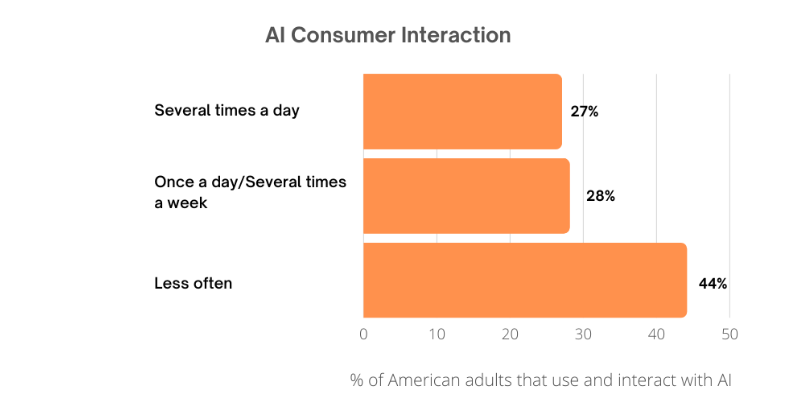 AI Consumer Interaction

Several times a day
27%

Once a day/Several times a week
28%

Less often
44%

0 10 20 30 40 50

% of American adults that use and interact with AI